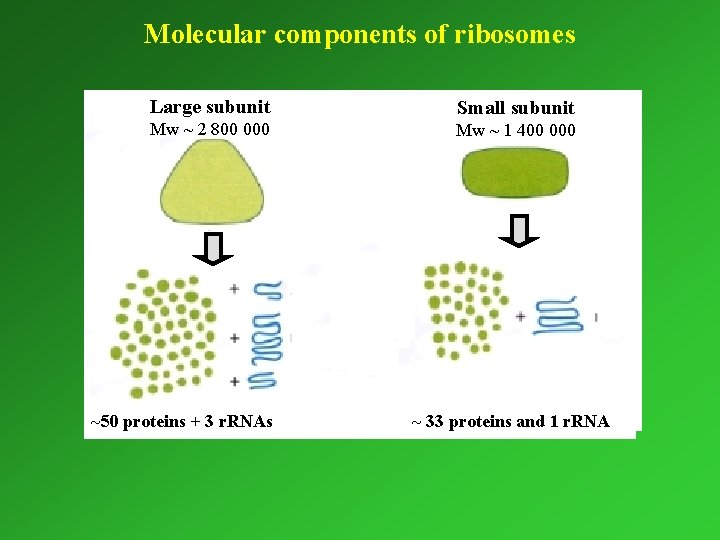 Molecular components of ribosomes

Large subunit
Mw ~ 2 800 000

+
+
+

~50 proteins + 3 rRNAs

Small subunit
Mw ~ 1 400 000

+

~ 33 proteins and 1 rRNA